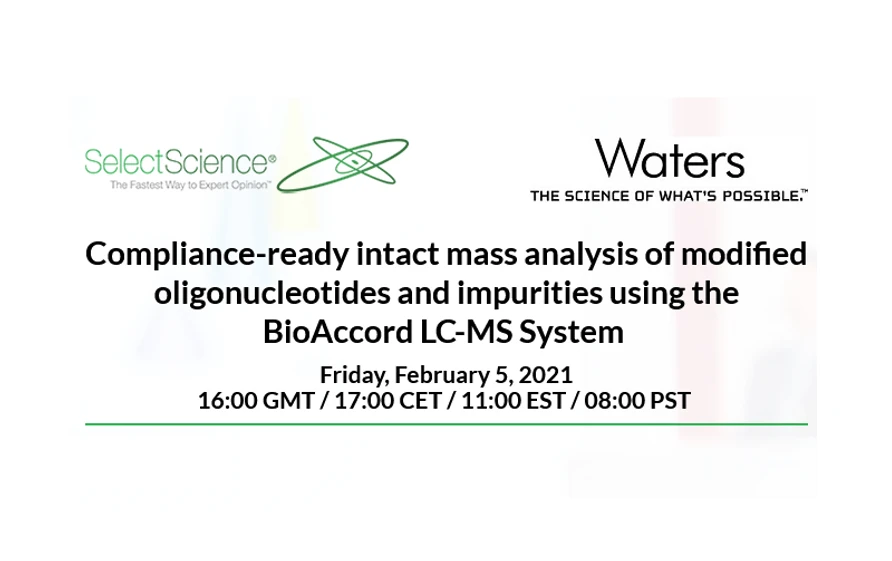 SelectScience®
The Fastest Way to Expert Opinion™

Waters
THE SCIENCE OF WHAT'S POSSIBLE.™

Compliance-ready intact mass analysis of modified oligonucleotides and impurities using the BioAccord LC-MS System

Friday, February 5, 2021
16:00 GMT / 17:00 CET / 11:00 EST / 08:00 PST